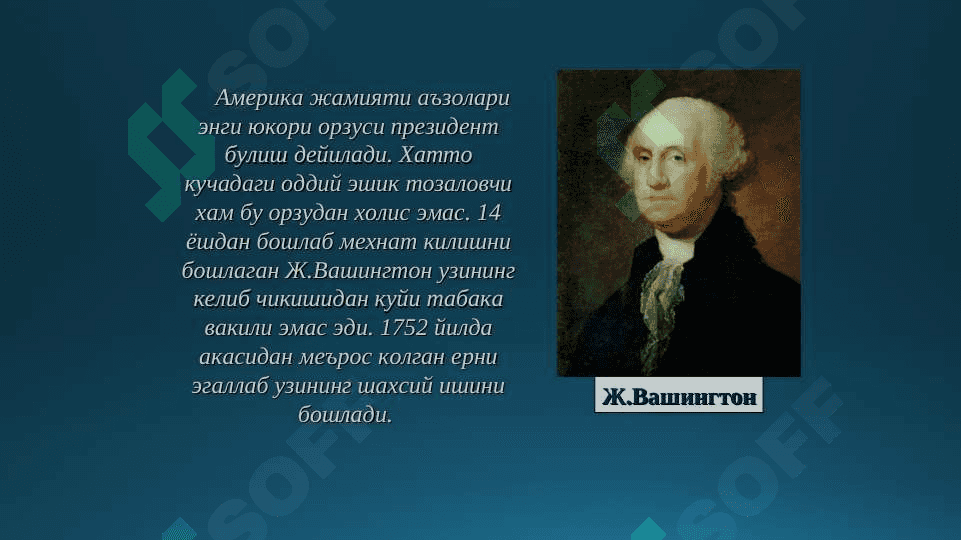 Америка жамияти аъзолари энги юкори орзуси президент булиш дейилади. Хатто кучадаги оддий эшик тозаловчи хам бу орзудан холис эмас. 14 ёшдан бошлаб мехнат килишни бошлаган Ж.Вашингтон узининг келиб чикишидан куйи табака вакили эмас эди. 1752 йилда акасидан меърос колган ерни эгаллаб узининг шахсий ишини бошлади.

Ж.Вашингтон

SOFF